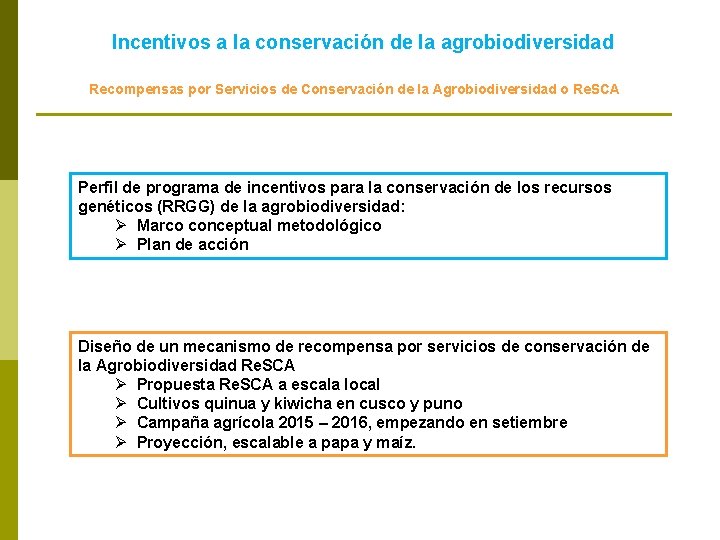 Incentivos a la conservación de la agrobiodiversidad

Recompensas por Servicios de Conservación de la Agrobiodiversidad o ReSCA

Perfil de programa de incentivos para la conservación de los recursos genéticos (RRGG) de la agrobiodiversidad:
➢ Marco conceptual metodológico
➢ Plan de acción

Diseño de un mecanismo de recompensa por servicios de conservación de la Agrobiodiversidad ReSCA
➢ Propuesta ReSCA a escala local
➢ Cultivos quinua y kiwicha en cusco y puno
➢ Campaña agrícola 2015 – 2016, empezando en setiembre
➢ Proyección, escalable a papa y maíz.